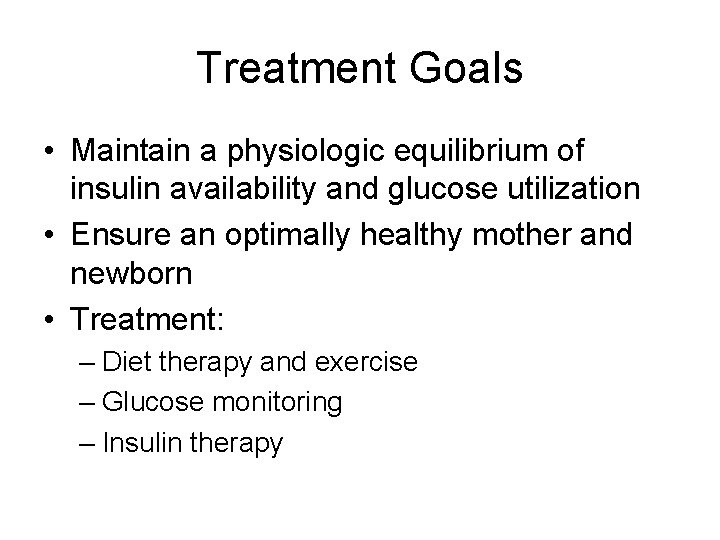 Treatment Goals

• Maintain a physiologic equilibrium of insulin availability and glucose utilization
• Ensure an optimally healthy mother and newborn
• Treatment:
– Diet therapy and exercise
– Glucose monitoring
– Insulin therapy